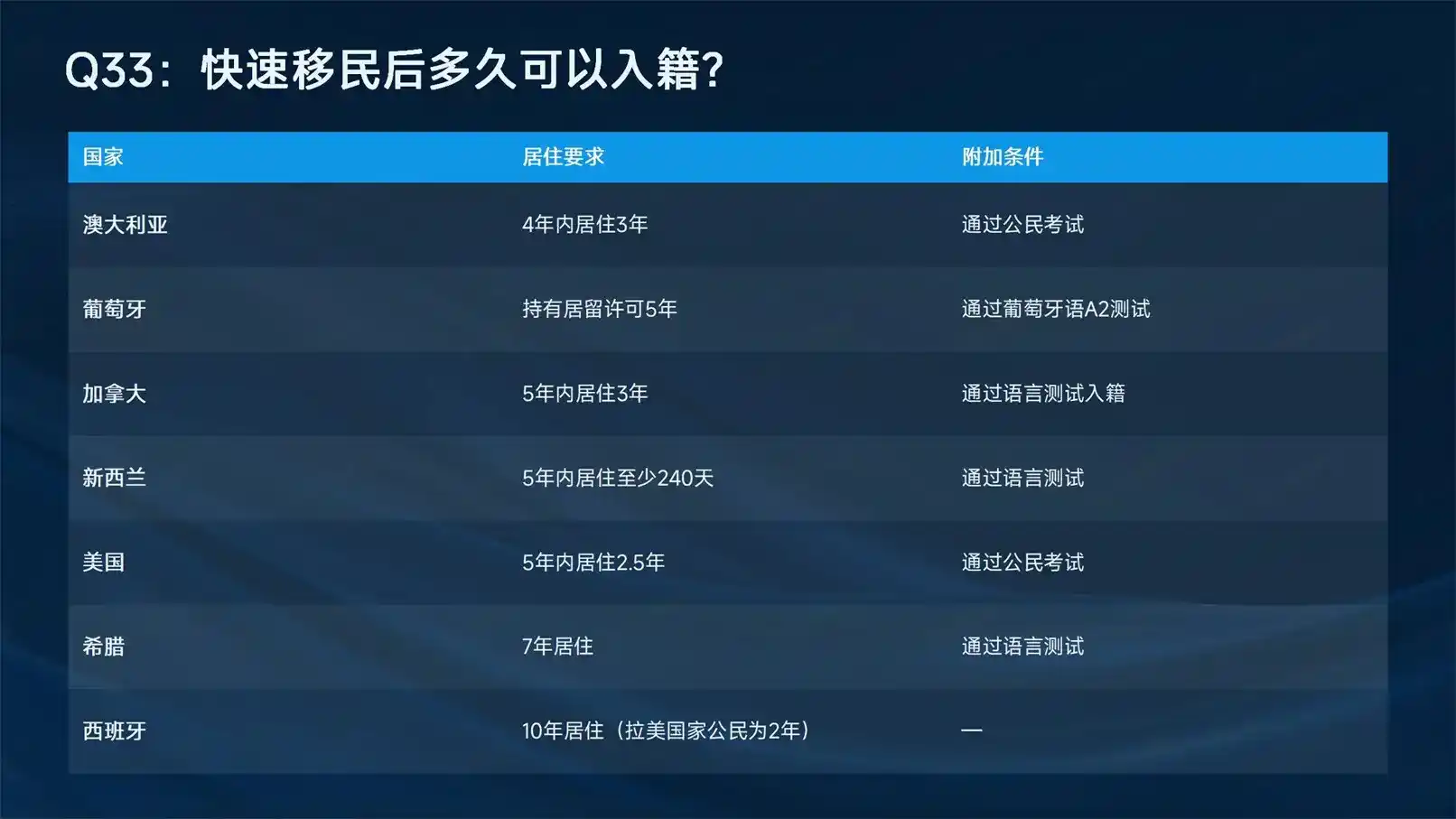 Q33：快速移民后多久可以入籍?

| 国家 | 居住要求 | 附加条件 |
|---|---|---|
| 澳大利亚 | 4年内居住3年 | 通过公民考试 |
| 葡萄牙 | 持有居留许可5年 | 通过葡萄牙语A2测试 |
| 加拿大 | 5年内居住3年 | 通过语言测试入籍 |
| 新西兰 | 5年内居住至少240天 | 通过语言测试 |
| 美国 | 5年内居住2.5年 | 通过公民考试 |
| 希腊 | 7年居住 | 通过语言测试 |
| 西班牙 | 10年居住（拉美国家公民为2年） | — |